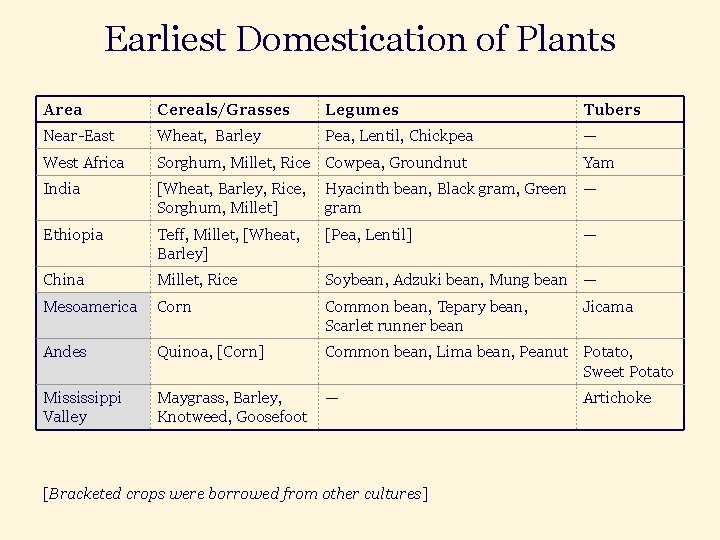 Earliest Domestication of Plants

| Area | Cereals/Grasses | Legumes | Tubers |
|---|---|---|---|
| Near-East | Wheat, Barley | Pea, Lentil, Chickpea | — |
| West Africa | Sorghum, Millet, Rice | Cowpea, Groundnut | Yam |
| India | [Wheat, Barley, Rice, Sorghum, Millet] | Hyacinth bean, Black gram, Green gram | — |
| Ethiopia | Teff, Millet, [Wheat, Barley] | [Pea, Lentil] | — |
| China | Millet, Rice | Soybean, Adzuki bean, Mung bean | — |
| Mesoamerica | Corn | Common bean, Tepary bean, Scarlet runner bean | Jicama |
| Andes | Quinoa, [Corn] | Common bean, Lima bean, Peanut | Potato, Sweet Potato |
| Mississippi Valley | Maygrass, Barley, Knotweed, Goosefoot | — | Artichoke |

[Bracketed crops were borrowed from other cultures]